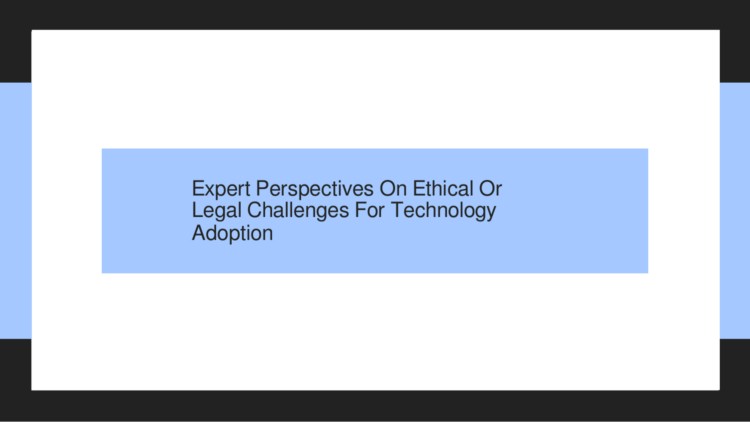 Expert Perspectives On Ethical Or Legal Challenges For Technology Adoption